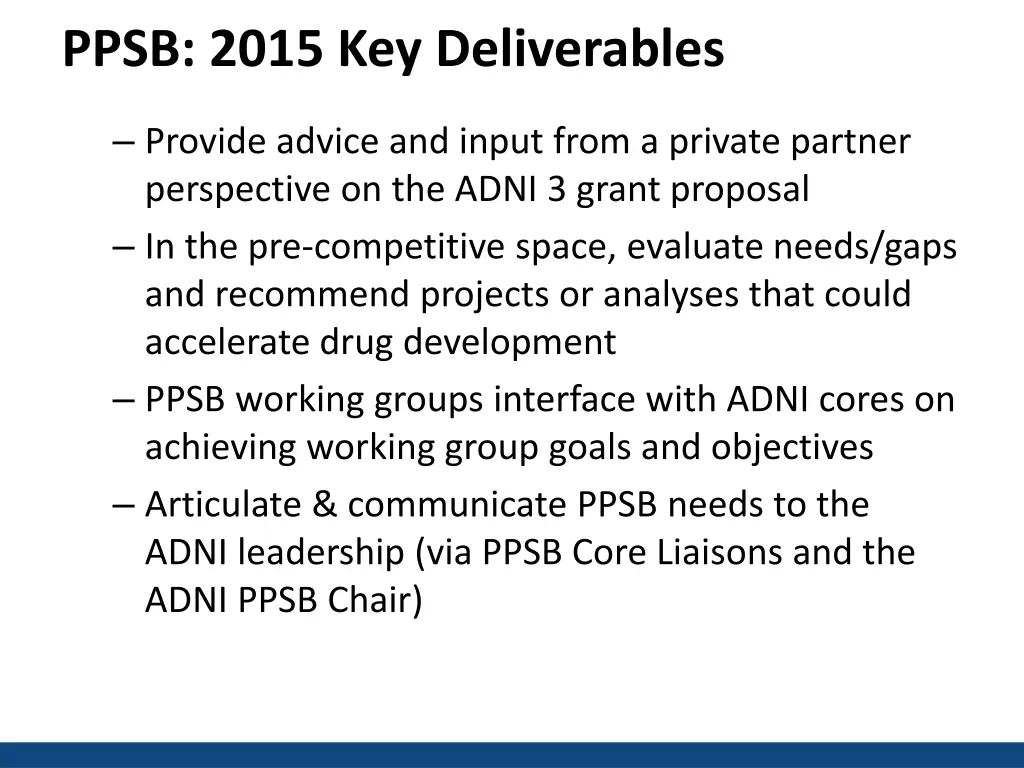 PPSB: 2015 Key Deliverables

– Provide advice and input from a private partner perspective on the ADNI 3 grant proposal

– In the pre-competitive space, evaluate needs/gaps and recommend projects or analyses that could accelerate drug development

– PPSB working groups interface with ADNI cores on achieving working group goals and objectives

– Articulate & communicate PPSB needs to the ADNI leadership (via PPSB Core Liaisons and the ADNI PPSB Chair)